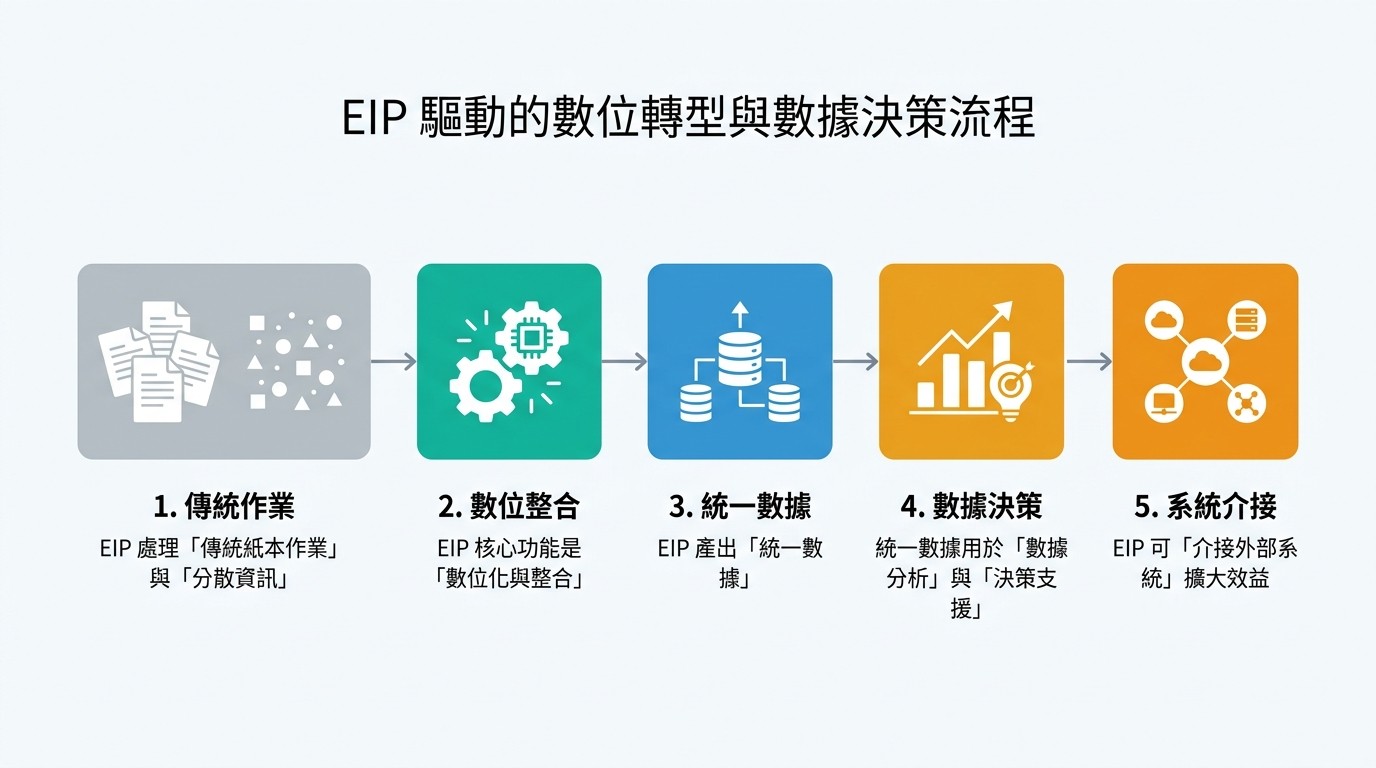 EIP 驅動的數位轉型與數據決策流程

1. 傳統作業
EIP 處理「傳統紙本作業」與「分散資訊」

2. 數位整合
EIP 核心功能是「數位化與整合」

3. 統一數據
EIP 產出「統一數據」

4. 數據決策
統一數據用於「數據分析」與「決策支援」

5. 系統介接
EIP 可「介接外部系統」擴大效益